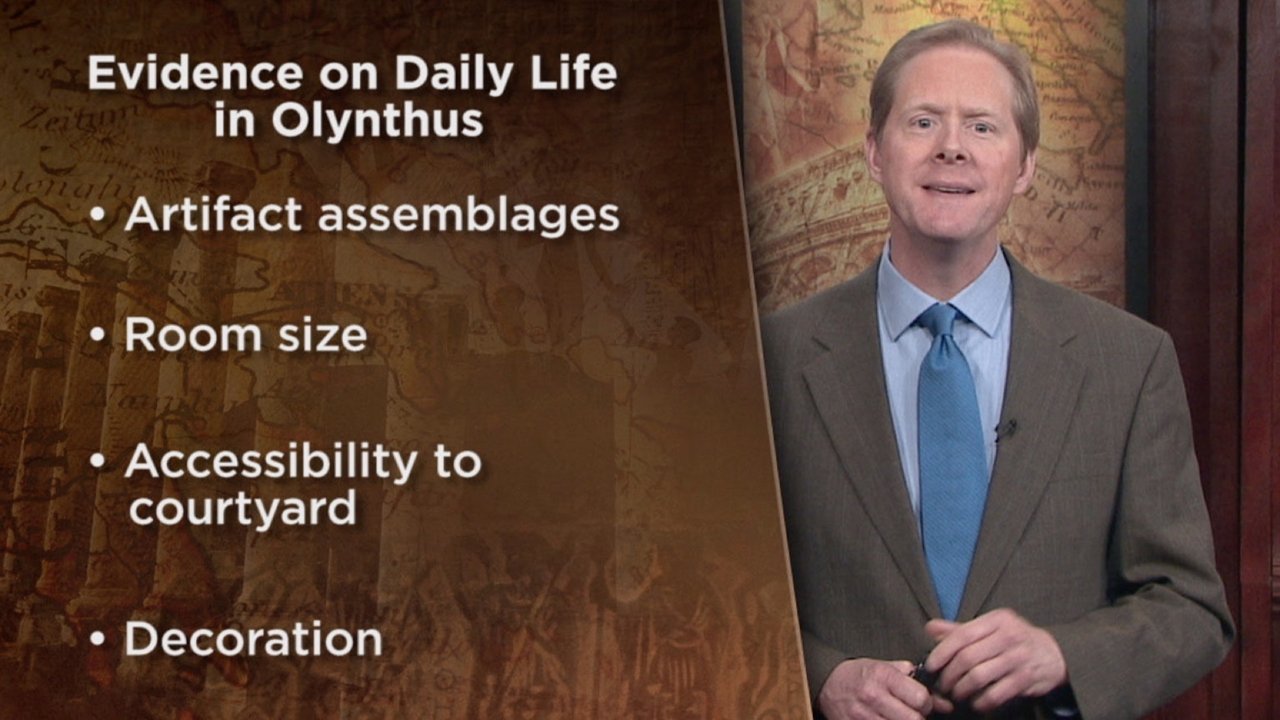 Evidence on Daily Life in Olynthus

• Artifact assemblages

• Room size

• Accessibility to courtyard

• Decoration